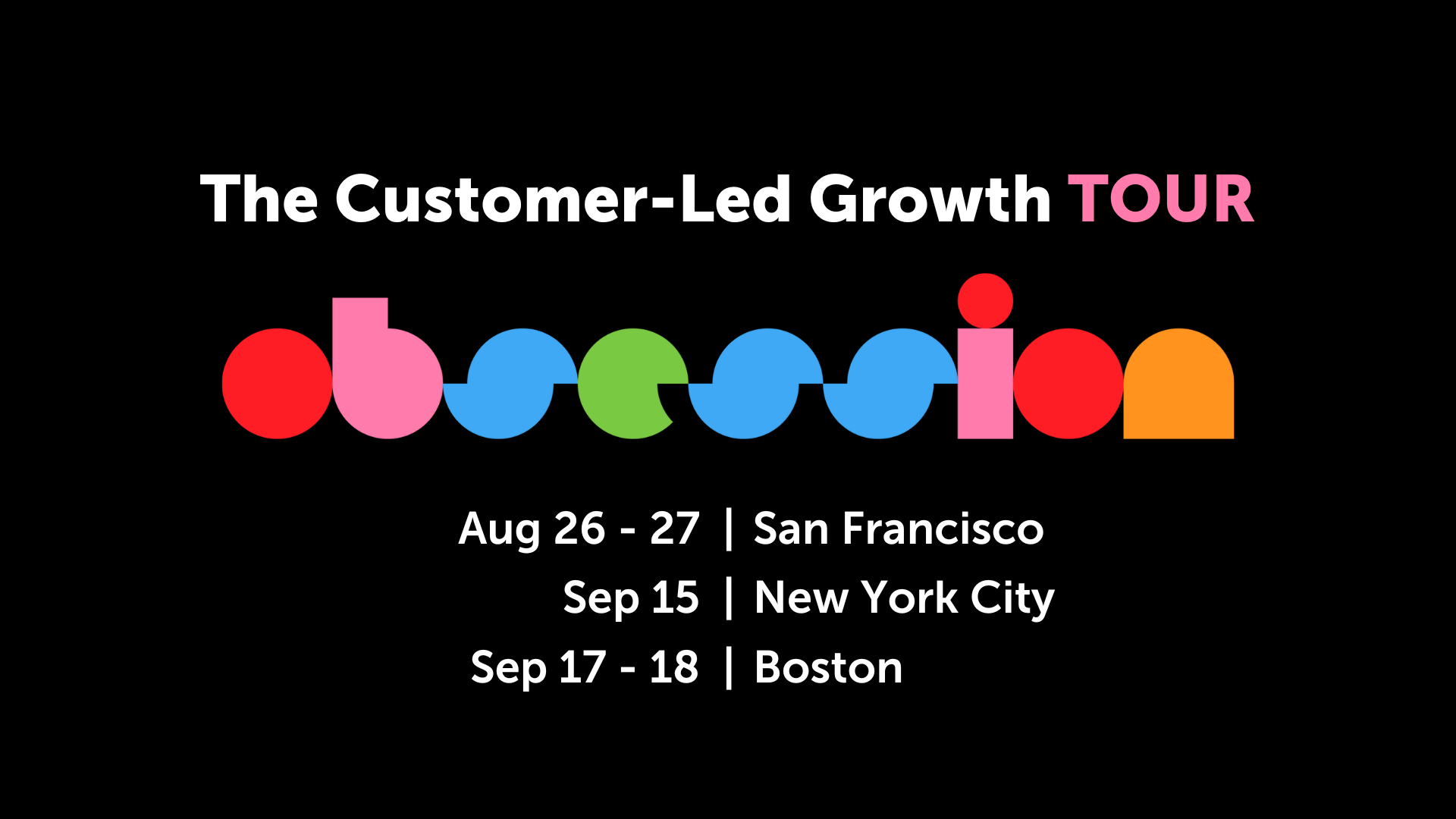 The Customer-Led Growth TOUR

obsession

Aug 26 - 27 | San Francisco
Sep 15 | New York City
Sep 17 - 18 | Boston